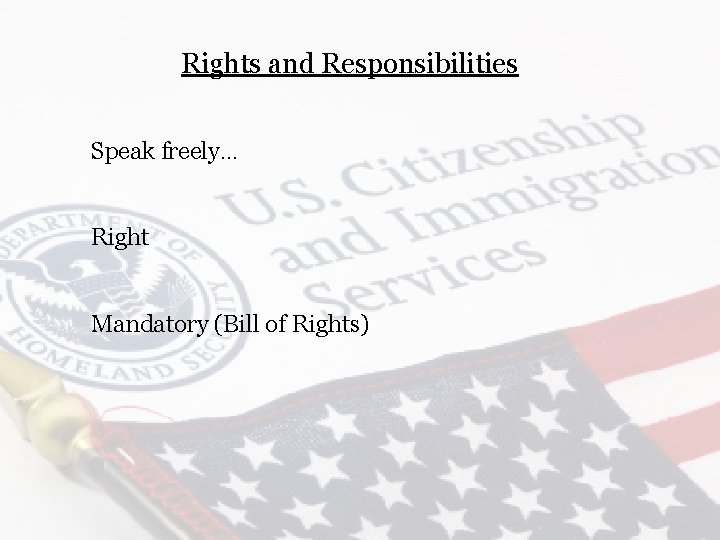 Rights and Responsibilities

Speak freely…

Right

Mandatory (Bill of Rights)

U.S. Citizenship and Immigration Services

DEPARTMENT OF HOMELAND SECURITY